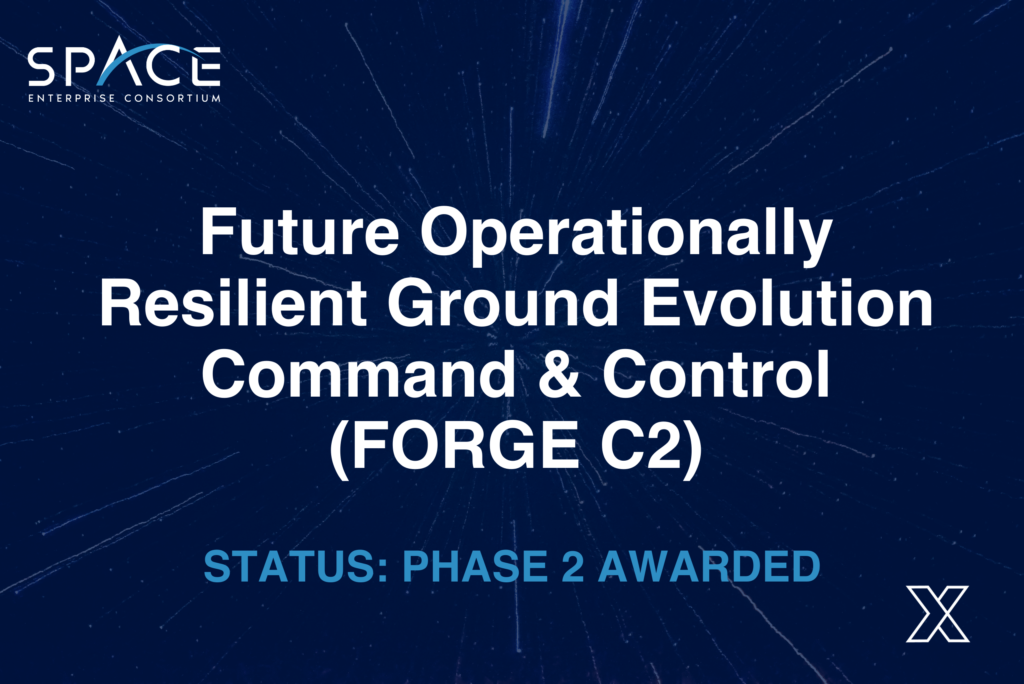 SPACE
ENTERPRISE CONSORTIUM

Future Operationally Resilient Ground Evolution Command & Control (FORGE C2)

STATUS: PHASE 2 AWARDED

X